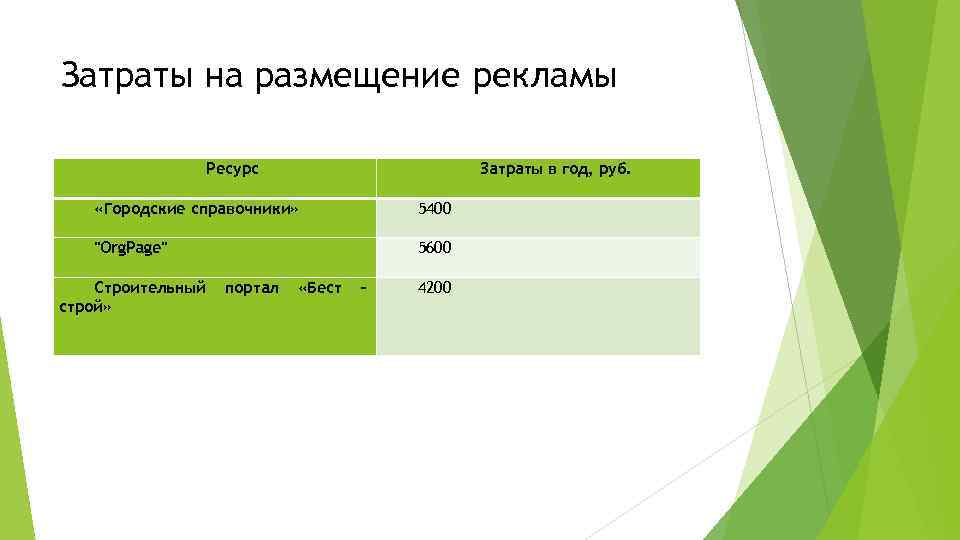 Затраты на размещение рекламы

| Ресурс | Затраты в год, руб. |
|---|---|
| «Городские справочники» | 5400 |
| "OrgPage" | 5600 |
| Строительный портал «Бест – строй» | 4200 |